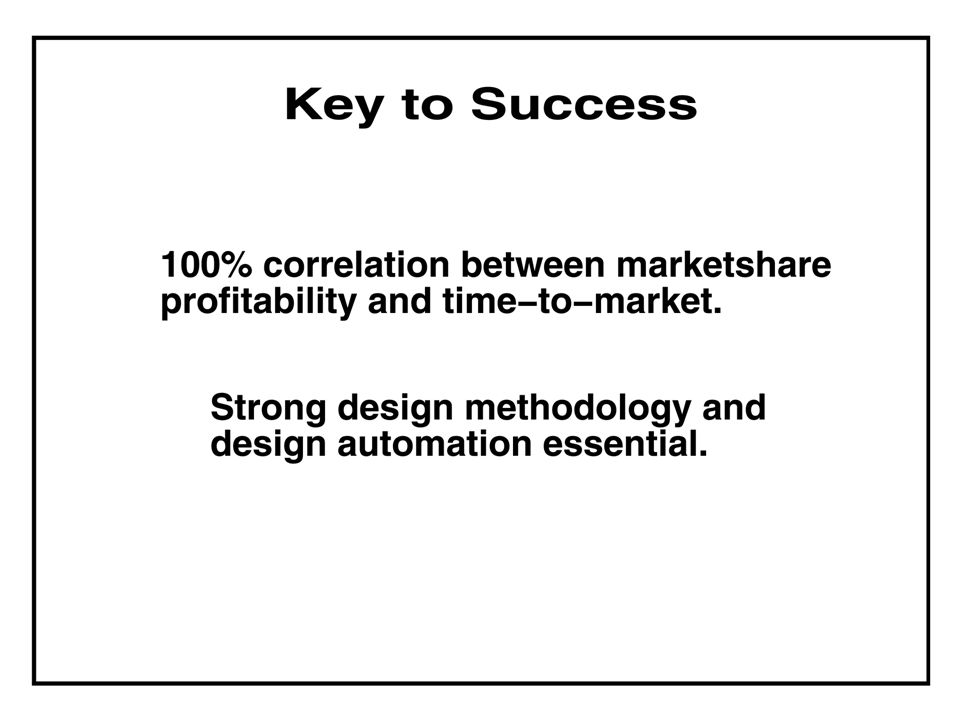 Key to Success

100% correlation between marketshare profitability and time–to–market.

Strong design methodology and design automation essential.